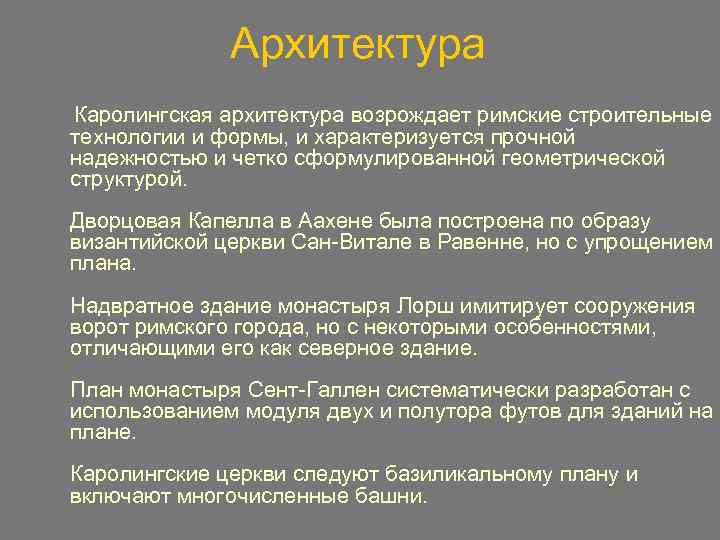 Архитектура

Каролингская архитектура возрождает римские строительные технологии и формы, и характеризуется прочной надежностью и четко сформулированной геометрической структурой.

Дворцовая Капелла в Аахене была построена по образу византийской церкви Сан-Витале в Равенне, но с упрощением плана.

Надвратное здание монастыря Лорш имитирует сооружения ворот римского города, но с некоторыми особенностями, отличающими его как северное здание.

План монастыря Сент-Галлен систематически разработан с использованием модуля двух и полутора футов для зданий на плане.

Каролингские церкви следуют базиликальному плану и включают многочисленные башни.